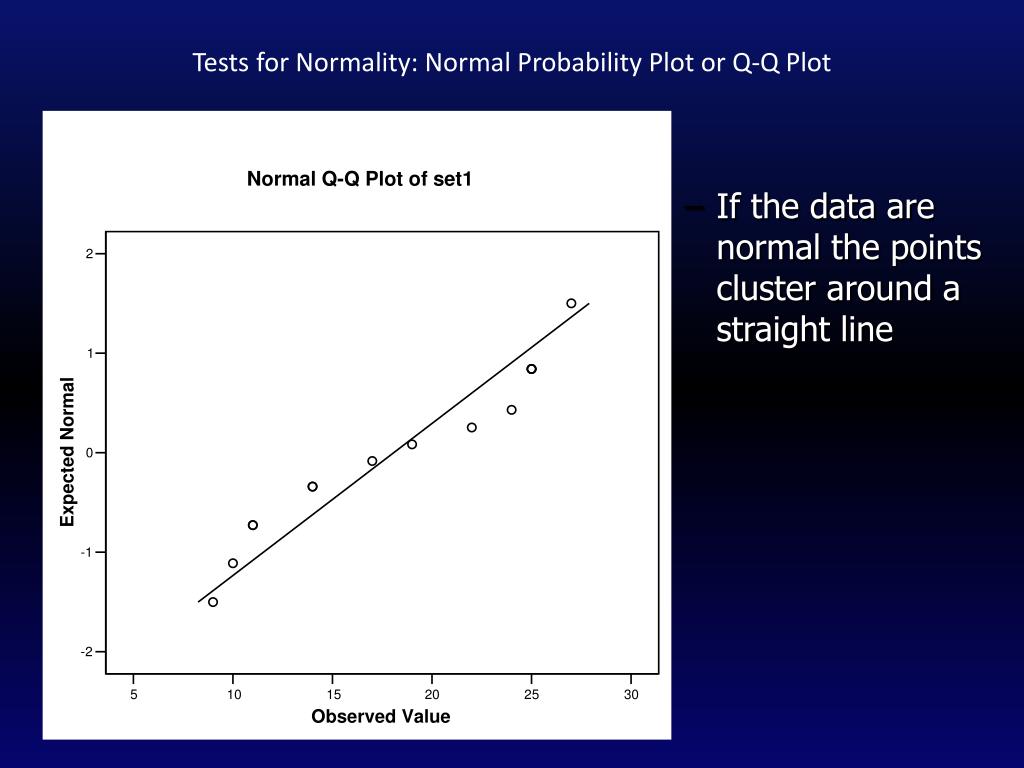 Tests for Normality: Normal Probability Plot or Q-Q Plot

Normal Q-Q Plot of set1

Expected Normal

2
1
0
-1
-2

5
10
15
20
25
30

Observed Value

– If the data are normal the points cluster around a straight line